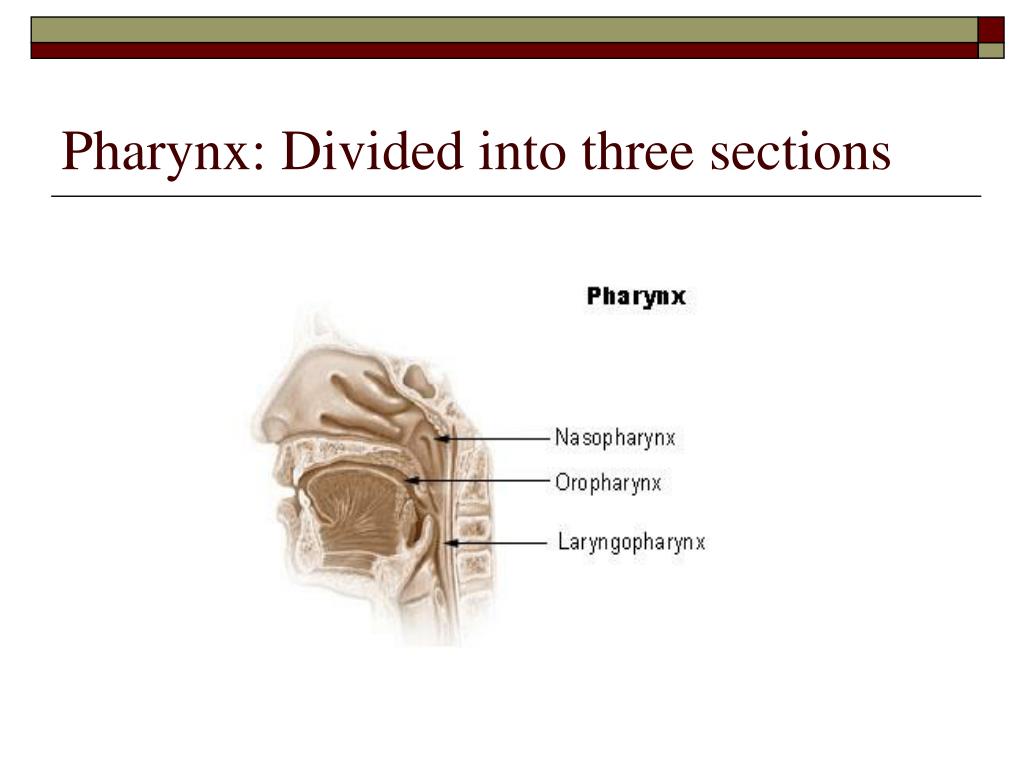 Pharynx: Divided into three sections

Pharynx

Nasopharynx
Oropharynx
Laryngopharynx